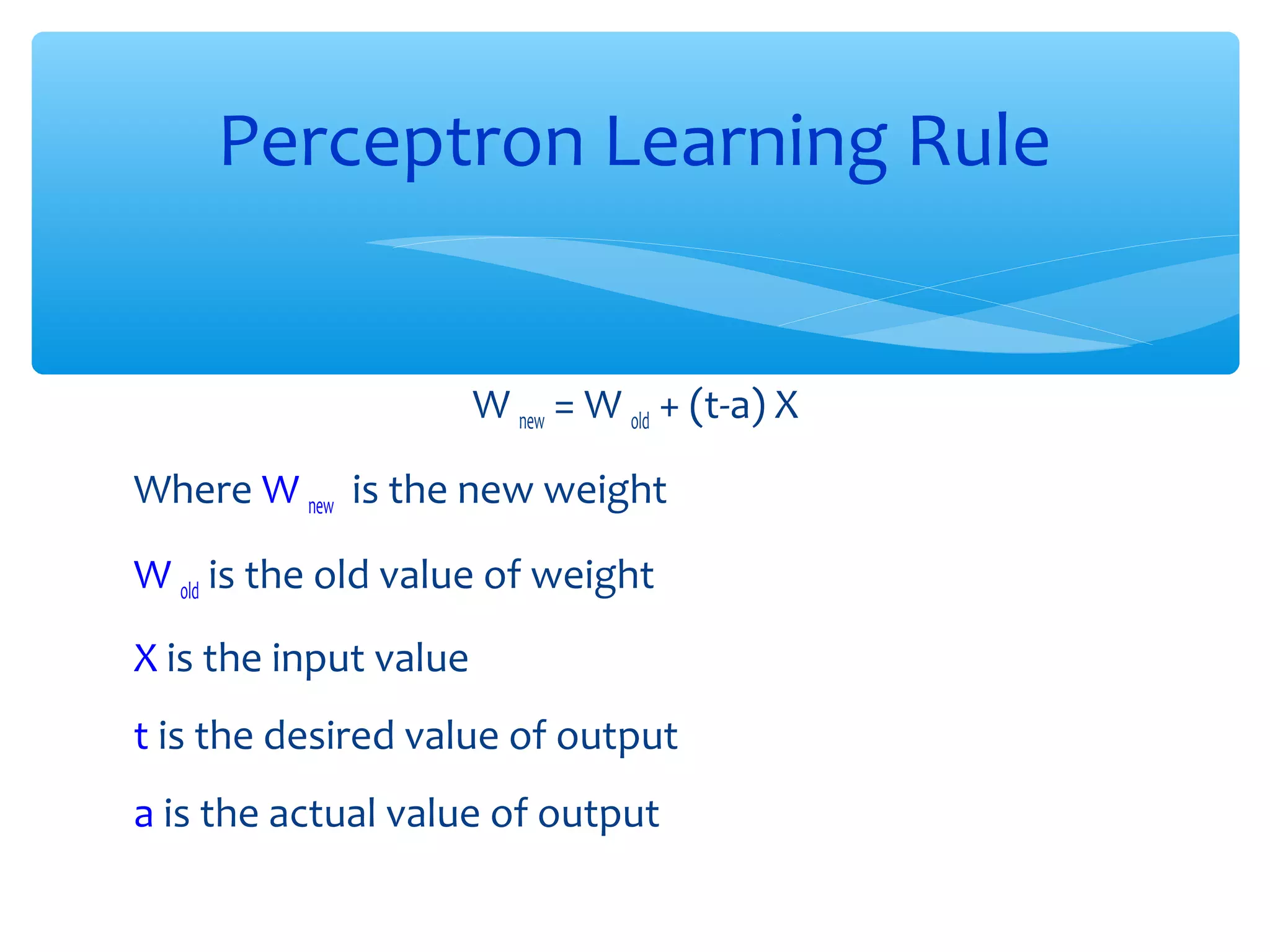 Perceptron Learning Rule

$W_{new} = W_{old} + (t-a) X$

Where $W_{new}$ is the new weight

$W_{old}$ is the old value of weight

X is the input value

t is the desired value of output

a is the actual value of output